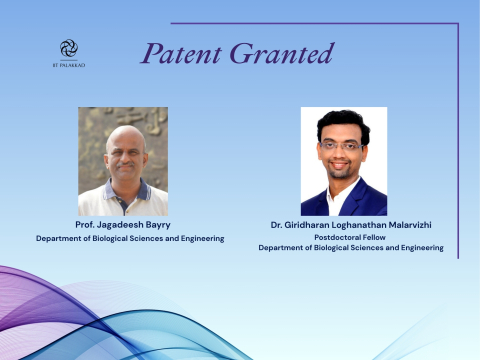 IIT PALAKKAD

Patent Granted

Prof. Jagadeesh Bayry
Department of Biological Sciences and Engineering

Dr. Giridharan Loghanathan Malarvizhi
Postdoctoral Fellow
Department of Biological Sciences and Engineering